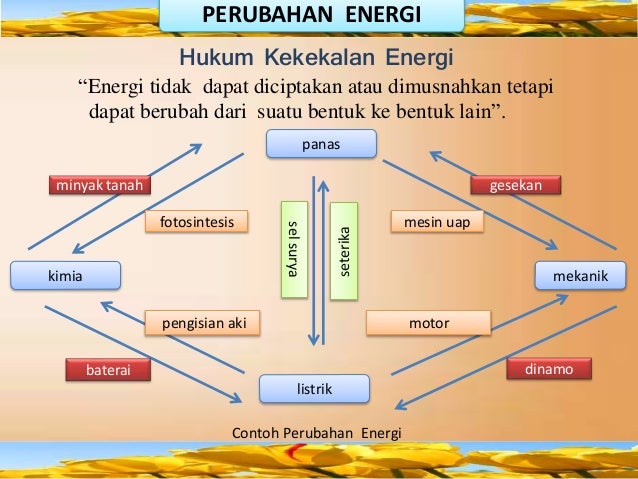 PERUBAHAN ENERGI

Hukum Kekekalan Energi

“Energi tidak dapat diciptakan atau dimusnahkan tetapi dapat berubah dari suatu bentuk ke bentuk lain”.

panas

minyak tanah

gesekan

fotosintesis

sel surya

seterika

mesin uap

kimia

mekanik

pengisian aki

motor

baterai

dinamo

listrik

Contoh Perubahan Energi